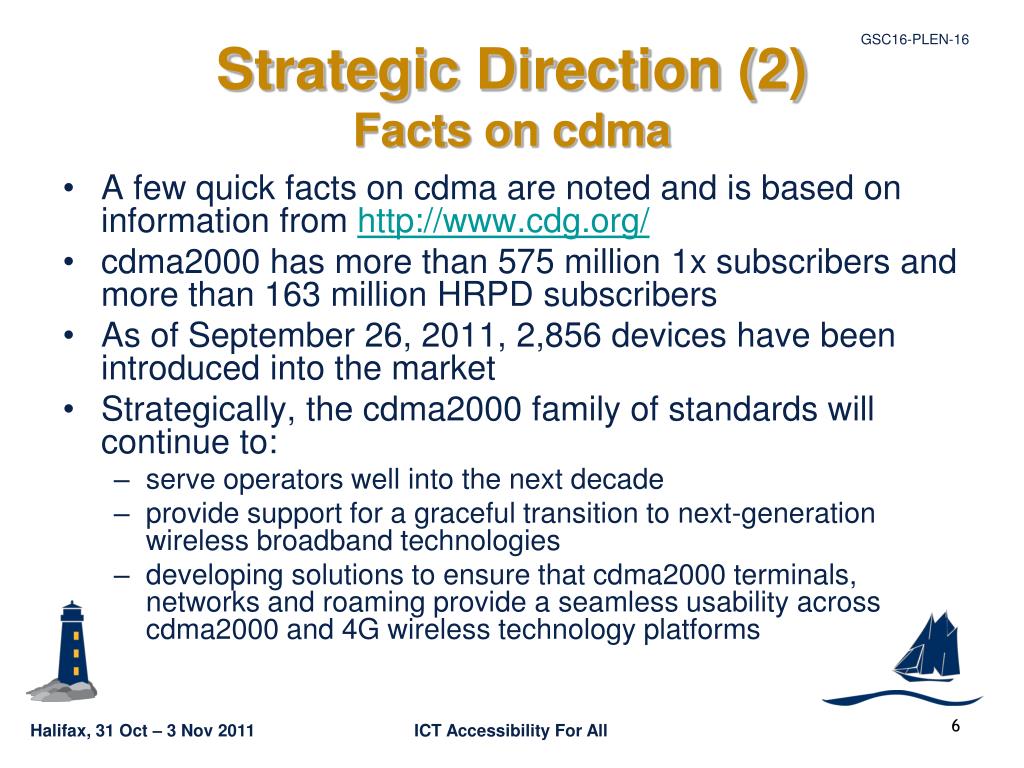 GSC16-PLEN-16

Strategic Direction (2)
Facts on cdma

• A few quick facts on cdma are noted and is based on information from http://www.cdg.org/
• cdma2000 has more than 575 million 1x subscribers and more than 163 million HRPD subscribers
• As of September 26, 2011, 2,856 devices have been introduced into the market
• Strategically, the cdma2000 family of standards will continue to:
– serve operators well into the next decade
– provide support for a graceful transition to next-generation wireless broadband technologies
– developing solutions to ensure that cdma2000 terminals, networks and roaming provide a seamless usability across cdma2000 and 4G wireless technology platforms

Halifax, 31 Oct – 3 Nov 2011
ICT Accessibility For All
6